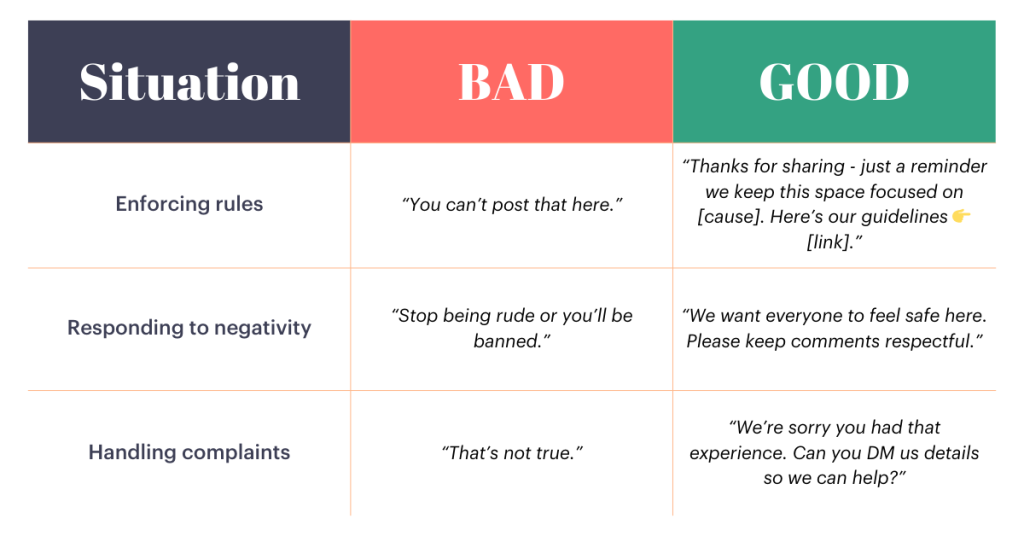 | Situation | BAD | GOOD |
|---|---|---|
| Enforcing rules | “You can’t post that here.” | “Thanks for sharing - just a reminder we keep this space focused on [cause]. Here’s our guidelines 👉 [link].” |
| Responding to negativity | “Stop being rude or you’ll be banned.” | “We want everyone to feel safe here. Please keep comments respectful.” |
| Handling complaints | “That’s not true.” | “We’re sorry you had that experience. Can you DM us details so we can help?” |